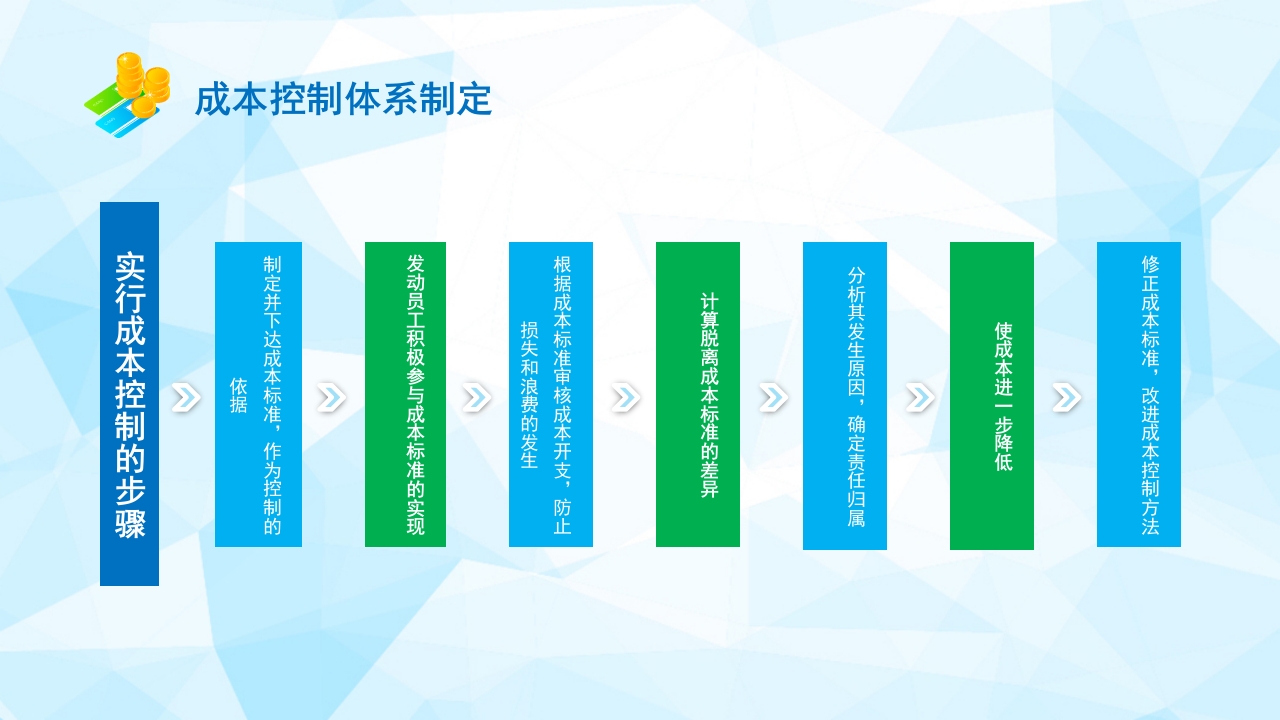 成本控制体系制定

实行成本控制的步骤

制定并下达成本标准，作为控制的依据

发动员工积极参与成本标准的实现

根据成本标准审核成本开支，防止损失和浪费的发生

计算脱离成本标准的差异

分析其发生原因，确定责任归属

使成本进一步降低

修正成本标准，改进成本控制方法